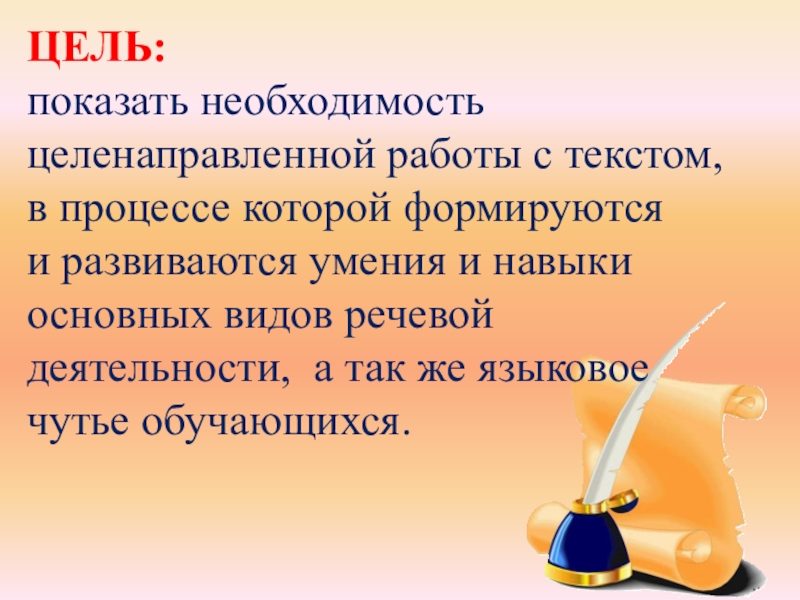 ЦЕЛЬ:
показать необходимость целенаправленной работы с текстом, в процессе которой формируются и развиваются умения и навыки основных видов речевой деятельности, а так же языковое чутье обучающихся.